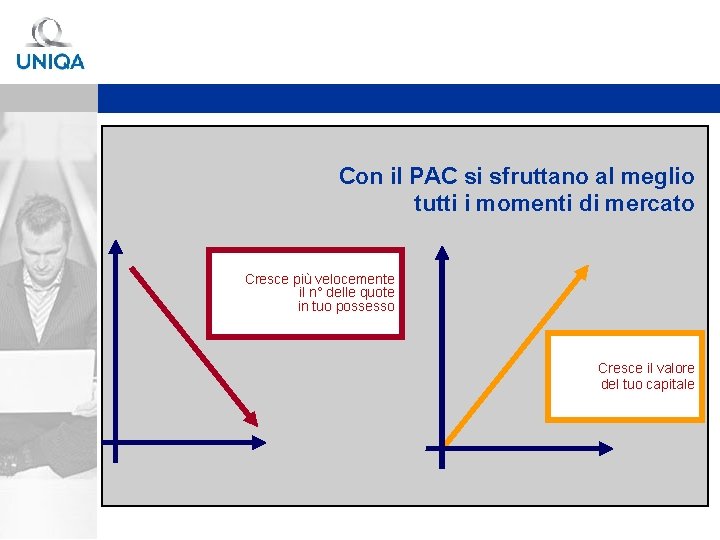 UNIQA

Con il PAC si sfruttano al meglio tutti i momenti di mercato

Cresce più velocemente il n° delle quote in tuo possesso

Cresce il valore del tuo capitale